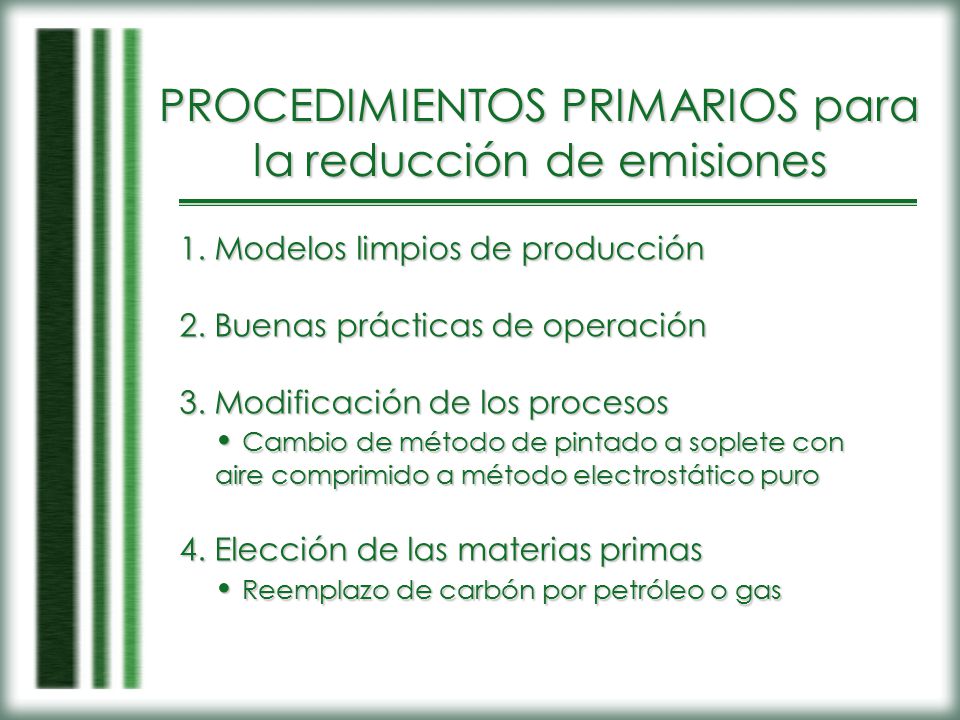 PROCEDIMIENTOS PRIMARIOS para la reducción de emisiones

1. Modelos limpios de producción

2. Buenas prácticas de operación

3. Modificación de los procesos

• Cambio de método de pintado a soplete con aire comprimido a método electrostático puro

4. Elección de las materias primas

• Reemplazo de carbón por petróleo o gas